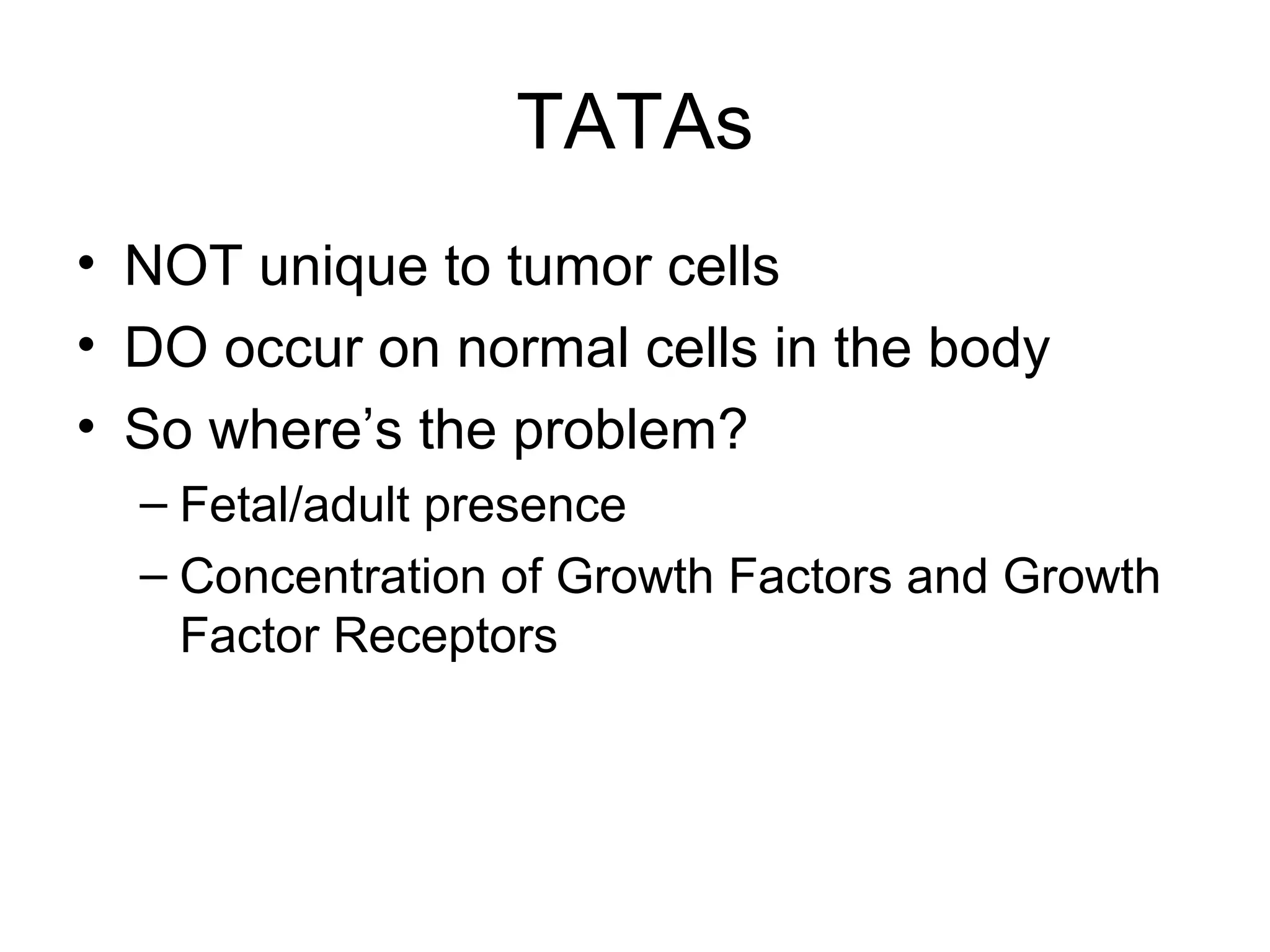 TATAs

• NOT unique to tumor cells
• DO occur on normal cells in the body
• So where’s the problem?
– Fetal/adult presence
– Concentration of Growth Factors and Growth Factor Receptors